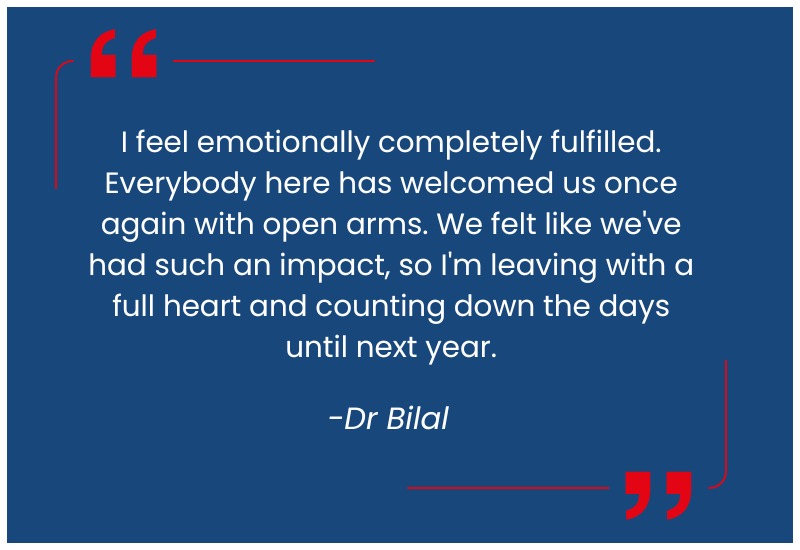 “

I feel emotionally completely fulfilled. Everybody here has welcomed us once again with open arms. We felt like we've had such an impact, so I'm leaving with a full heart and counting down the days until next year.

-Dr Bilal

”